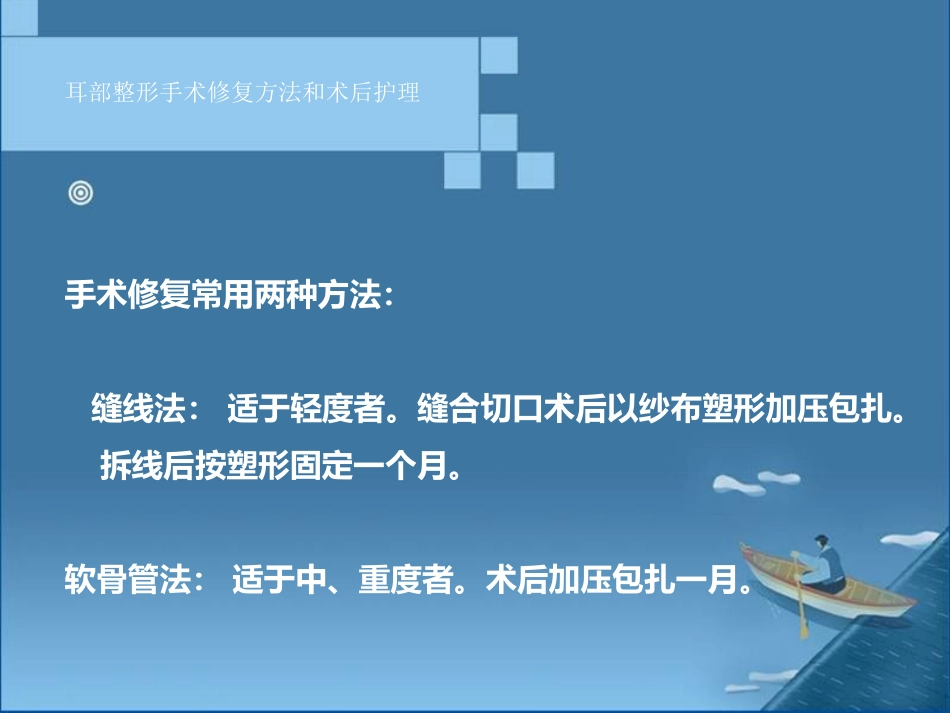 耳部整形手术修复方法和术后护理

手术修复常用两种方法：

缝线法： 适于轻度者。缝合切口术后以纱布塑形加压包扎。拆线后按塑形固定一个月。

软骨管法： 适于中、重度者。术后加压包扎一月。